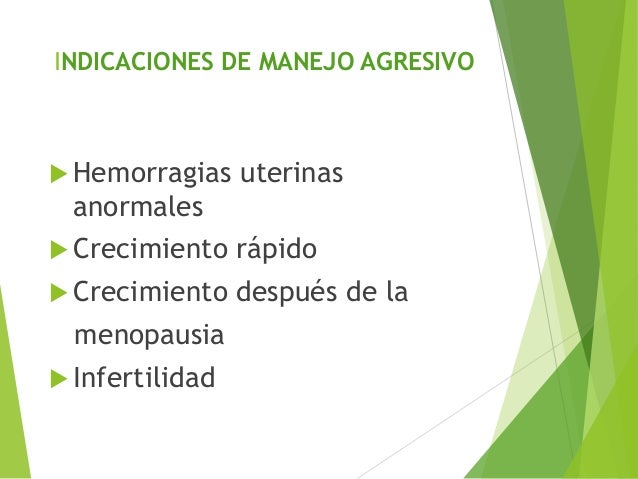 INDICACIONES DE MANEJO AGRESIVO

Hemorragias uterinas anormales

Crecimiento rápido

Crecimiento después de la menopausia

Infertilidad